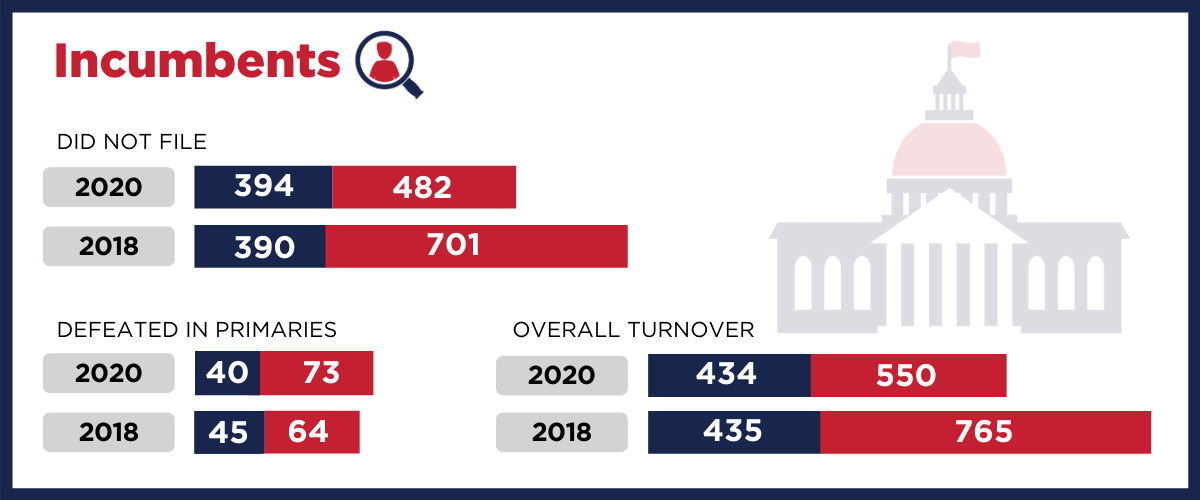 Incumbents

DID NOT FILE

2020 394 482

2018 390 701

DEFEATED IN PRIMARIES

2020 40 73

2018 45 64

OVERALL TURNOVER

2020 434 550

2018 435 765